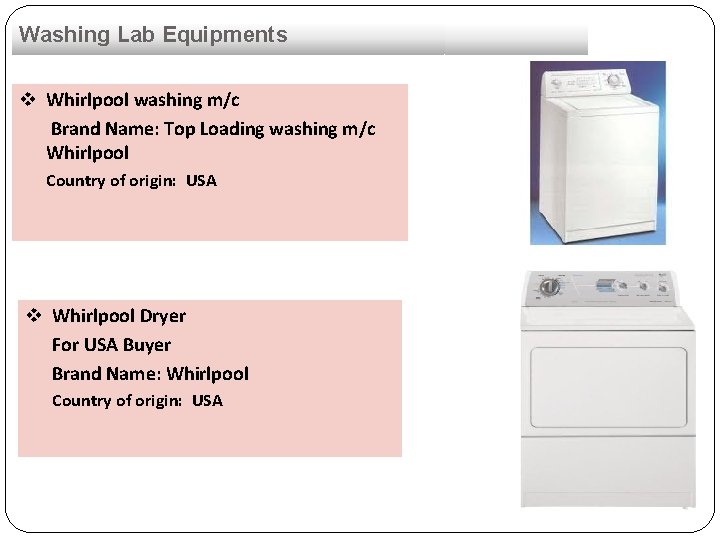 Washing Lab Equipments

❖ Whirlpool washing m/c
Brand Name: Top Loading washing m/c Whirlpool
Country of origin: USA

❖ Whirlpool Dryer
For USA Buyer
Brand Name: Whirlpool
Country of origin: USA